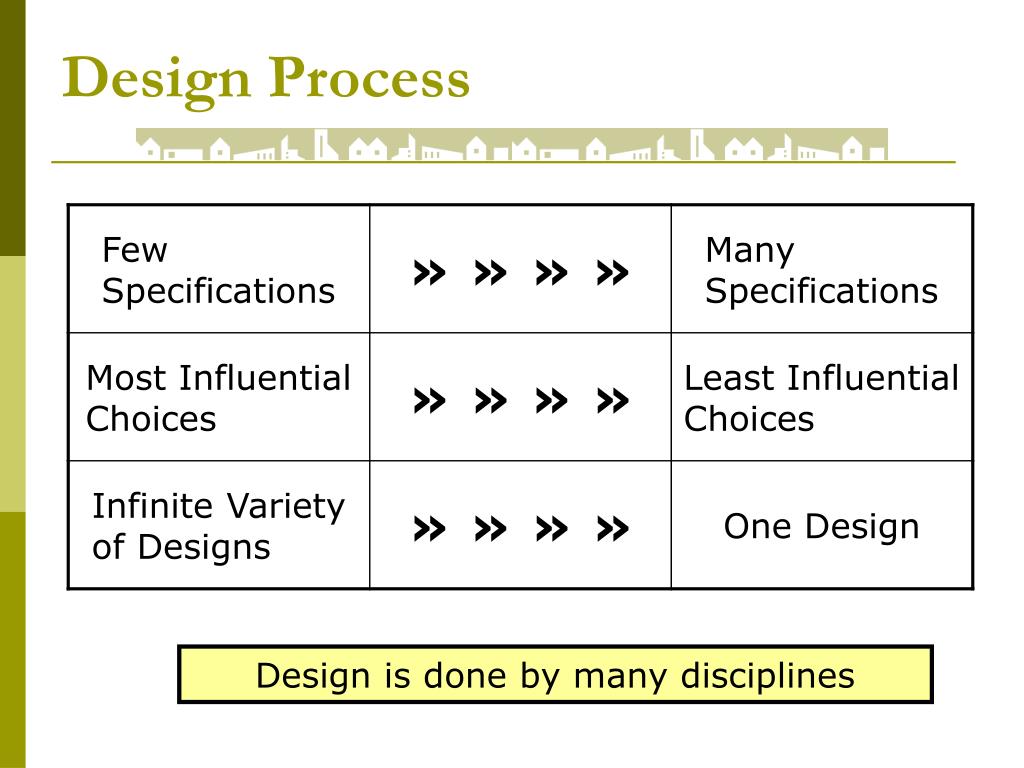 Design Process

| Few Specifications | » » » » | Many Specifications |
|---|---|---|
| Most Influential Choices | » » » » | Least Influential Choices |
| Infinite Variety of Designs | » » » » | One Design |

Design is done by many disciplines